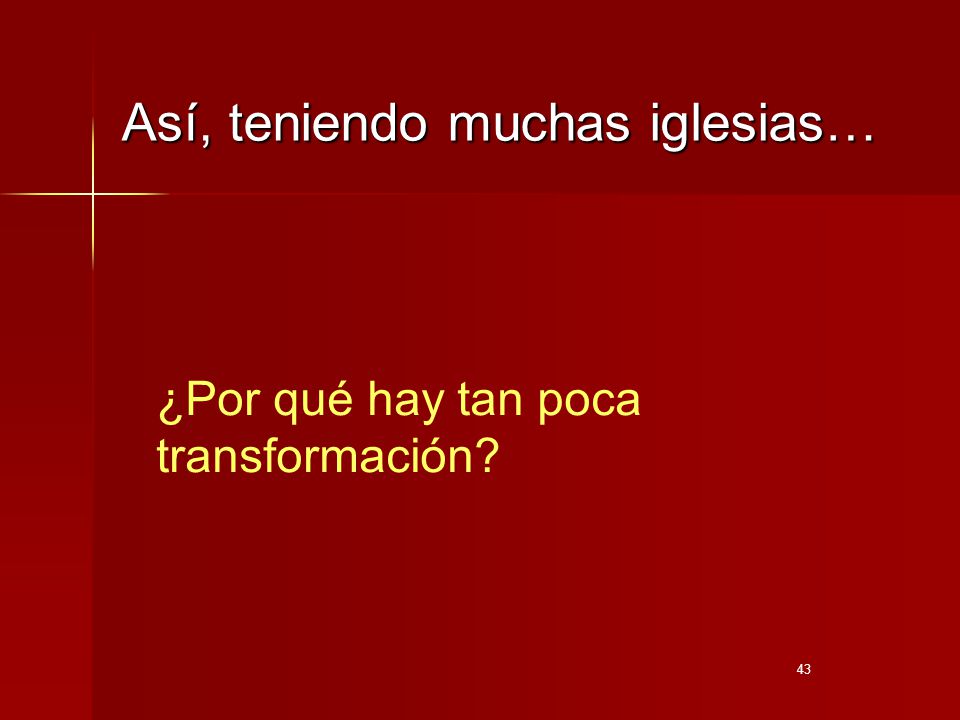 Así, teniendo muchas iglesias…

¿Por qué hay tan poca transformación?

43